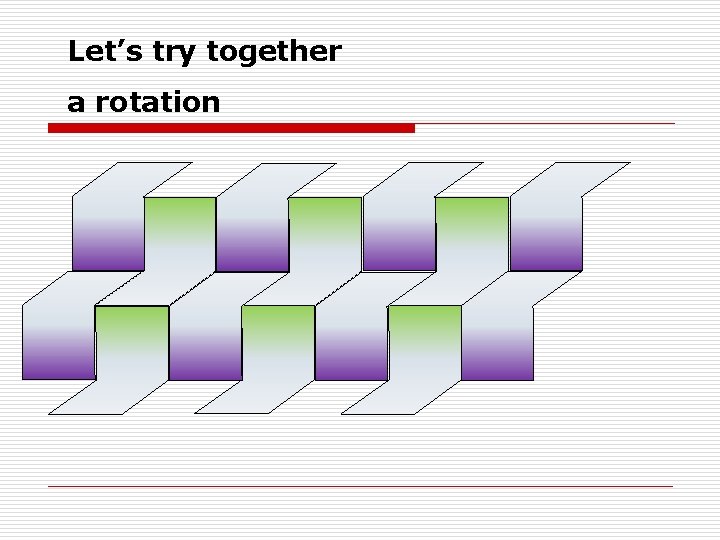 Let’s try together

a rotation